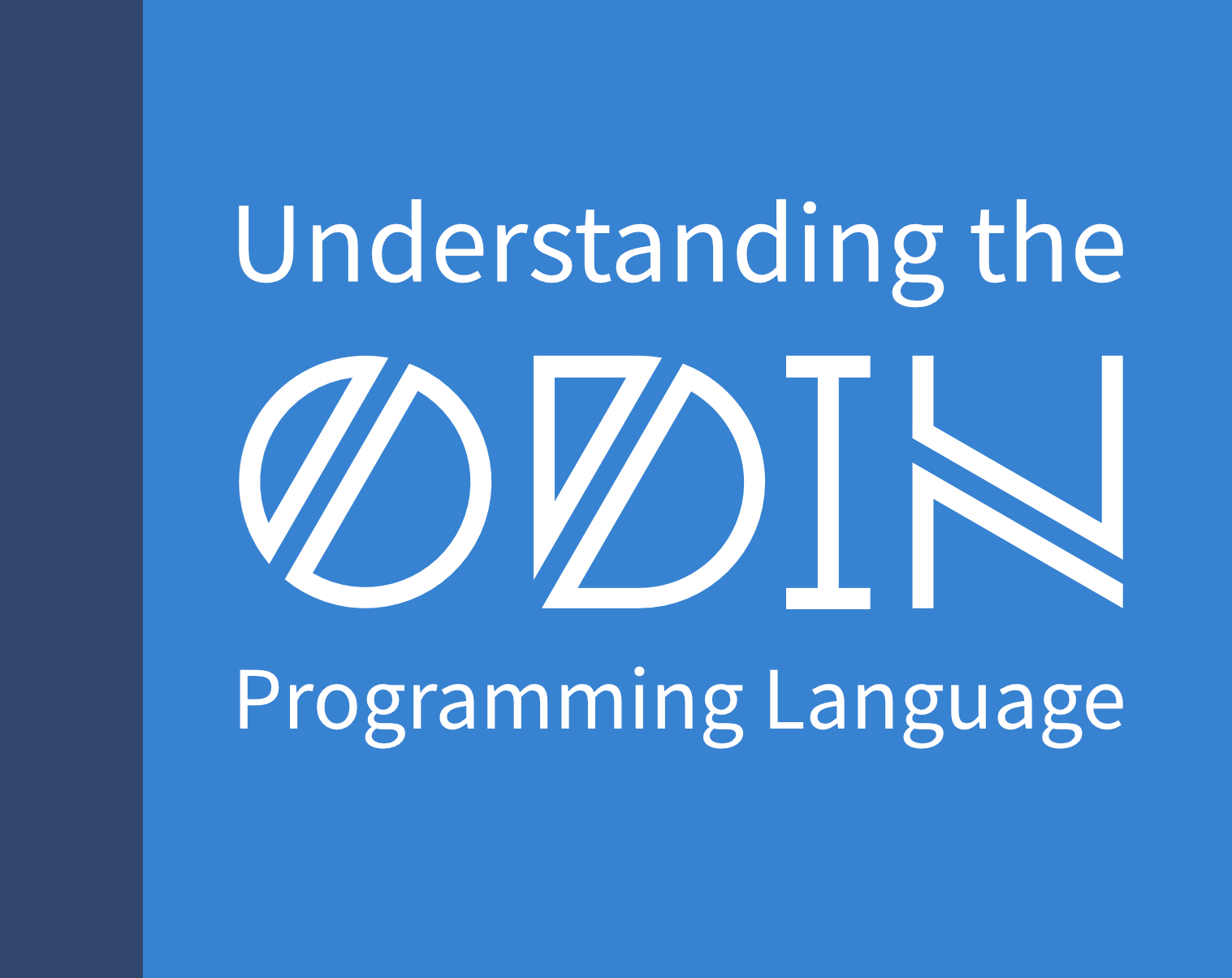 Understanding the

ODIN

Programming Language